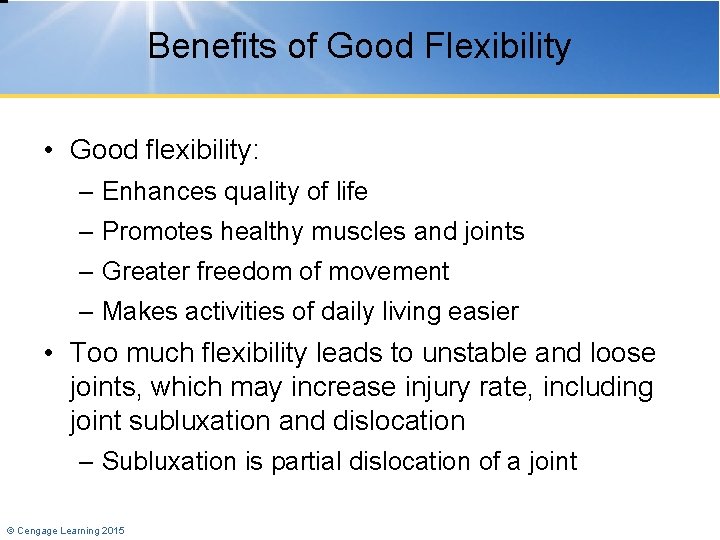 Benefits of Good Flexibility

• Good flexibility:
– Enhances quality of life
– Promotes healthy muscles and joints
– Greater freedom of movement
– Makes activities of daily living easier

• Too much flexibility leads to unstable and loose joints, which may increase injury rate, including joint subluxation and dislocation
– Subluxation is partial dislocation of a joint

© Cengage Learning 2015